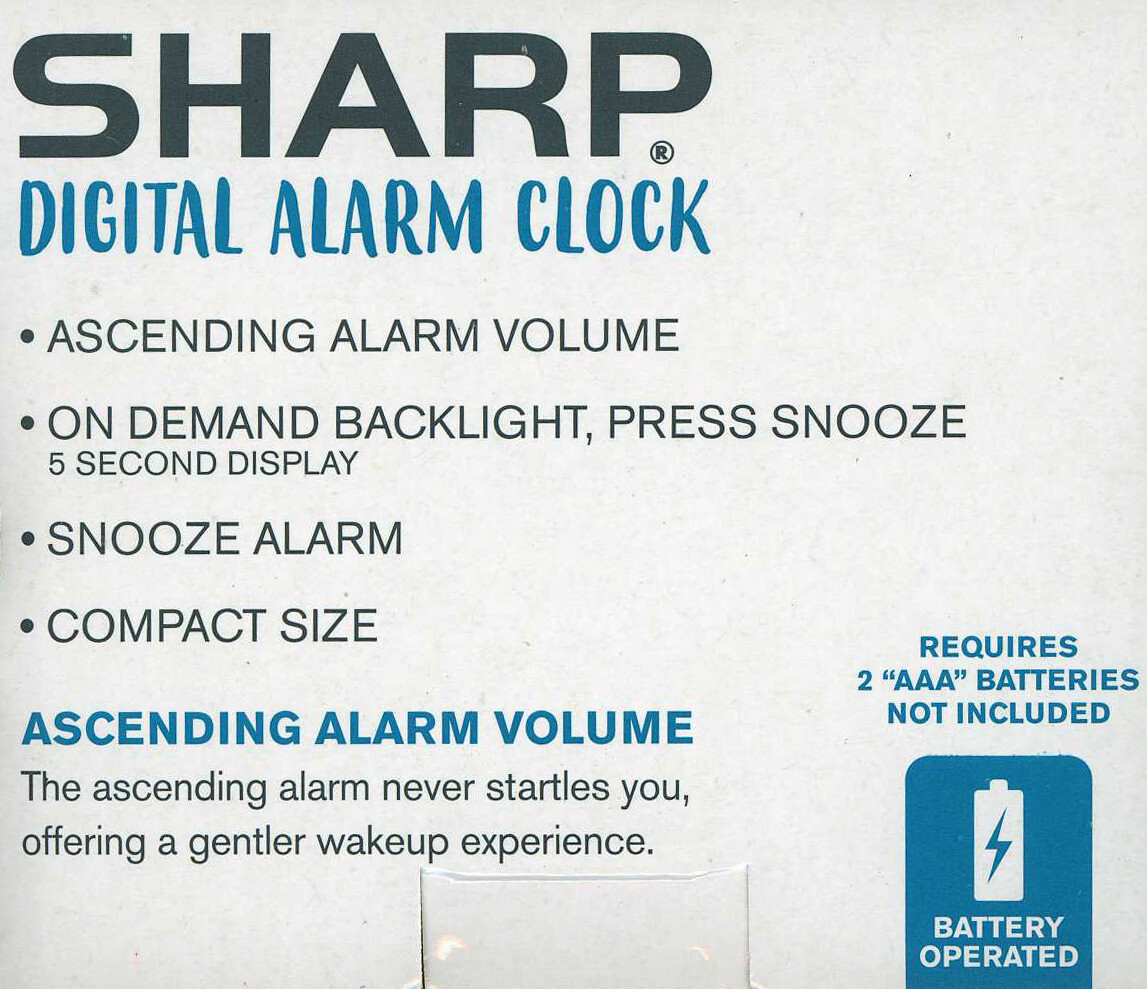 SHARP®
DIGITAL ALARM CLOCK

• ASCENDING ALARM VOLUME

• ON DEMAND BACKLIGHT, PRESS SNOOZE
5 SECOND DISPLAY

• SNOOZE ALARM

• COMPACT SIZE

ASCENDING ALARM VOLUME
The ascending alarm never startles you, offering a gentler wakeup experience.

REQUIRES
2 "AAA" BATTERIES
NOT INCLUDED

BATTERY
OPERATED